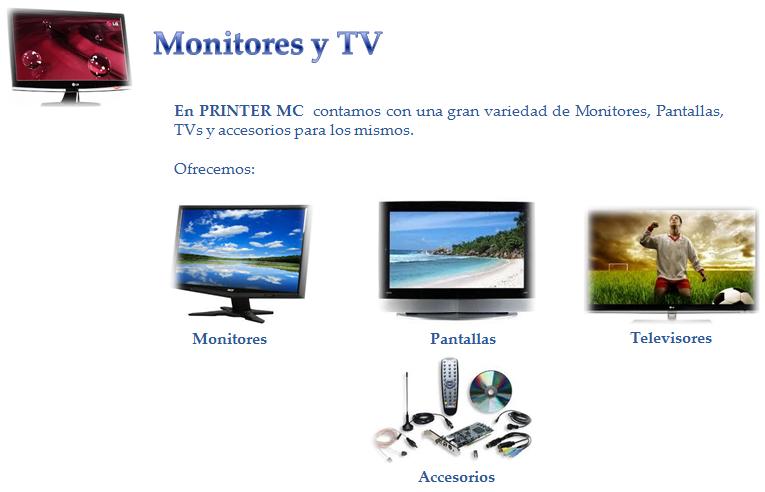 Monitores y TV

En PRINTER MC contamos con una gran variedad de Monitores, Pantallas, TVs y accesorios para los mismos.

Ofrecemos:

Monitores

Pantallas

Televisores

Accesorios